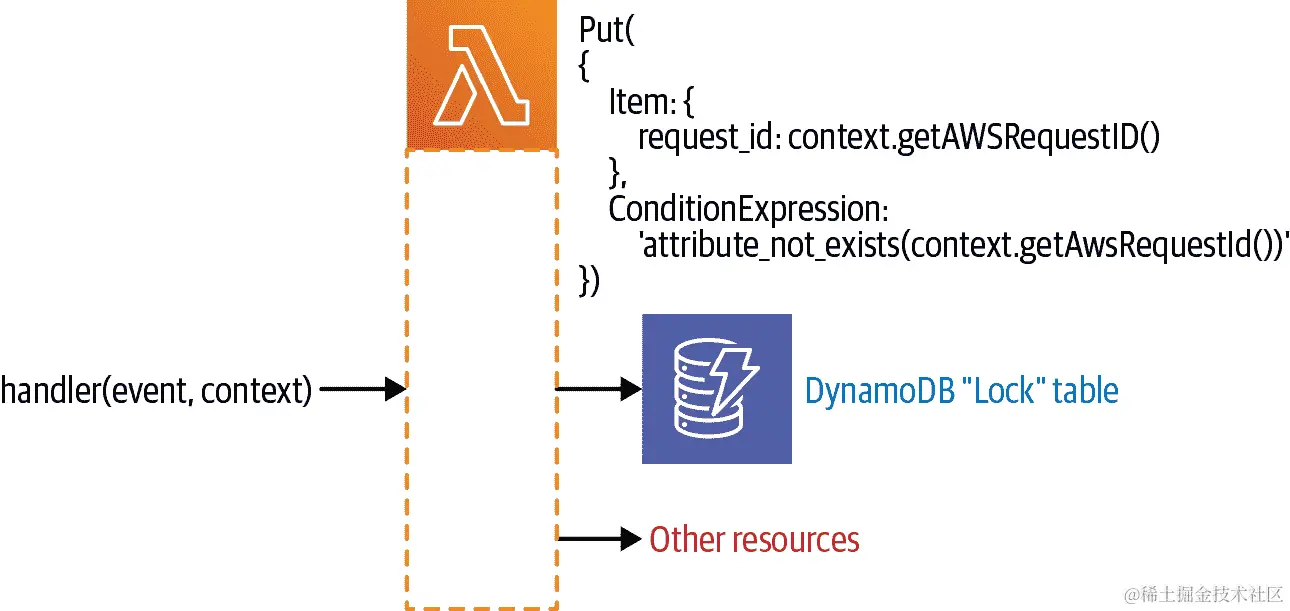 Put(
{
Item: {
request_id: context.getAWSRequestID()
},
ConditionExpression:
'attribute_not_exists(context.getAwsRequestId())'
})

handler(event, context)

DynamoDB "Lock" table

Other resources

@稀土掘金技术社区